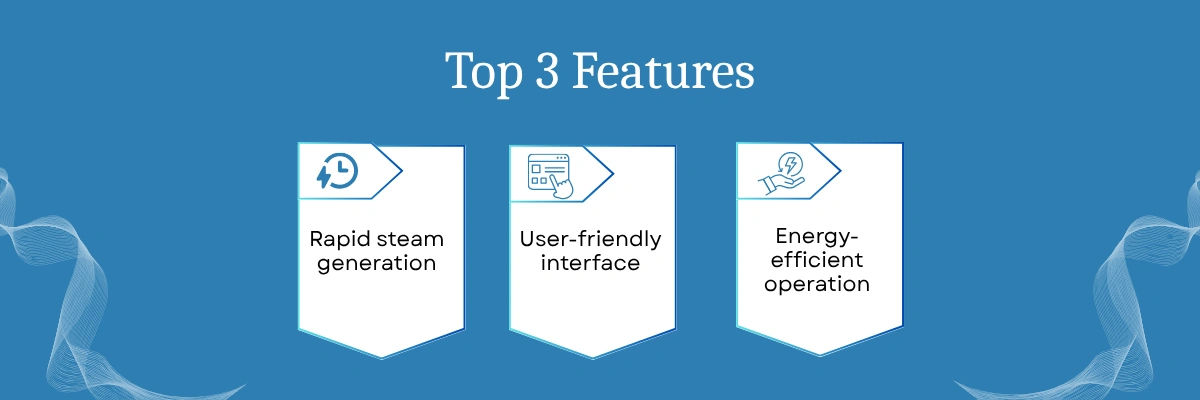 Top 3 Features

Rapid steam generation

User-friendly interface

Energy-efficient operation